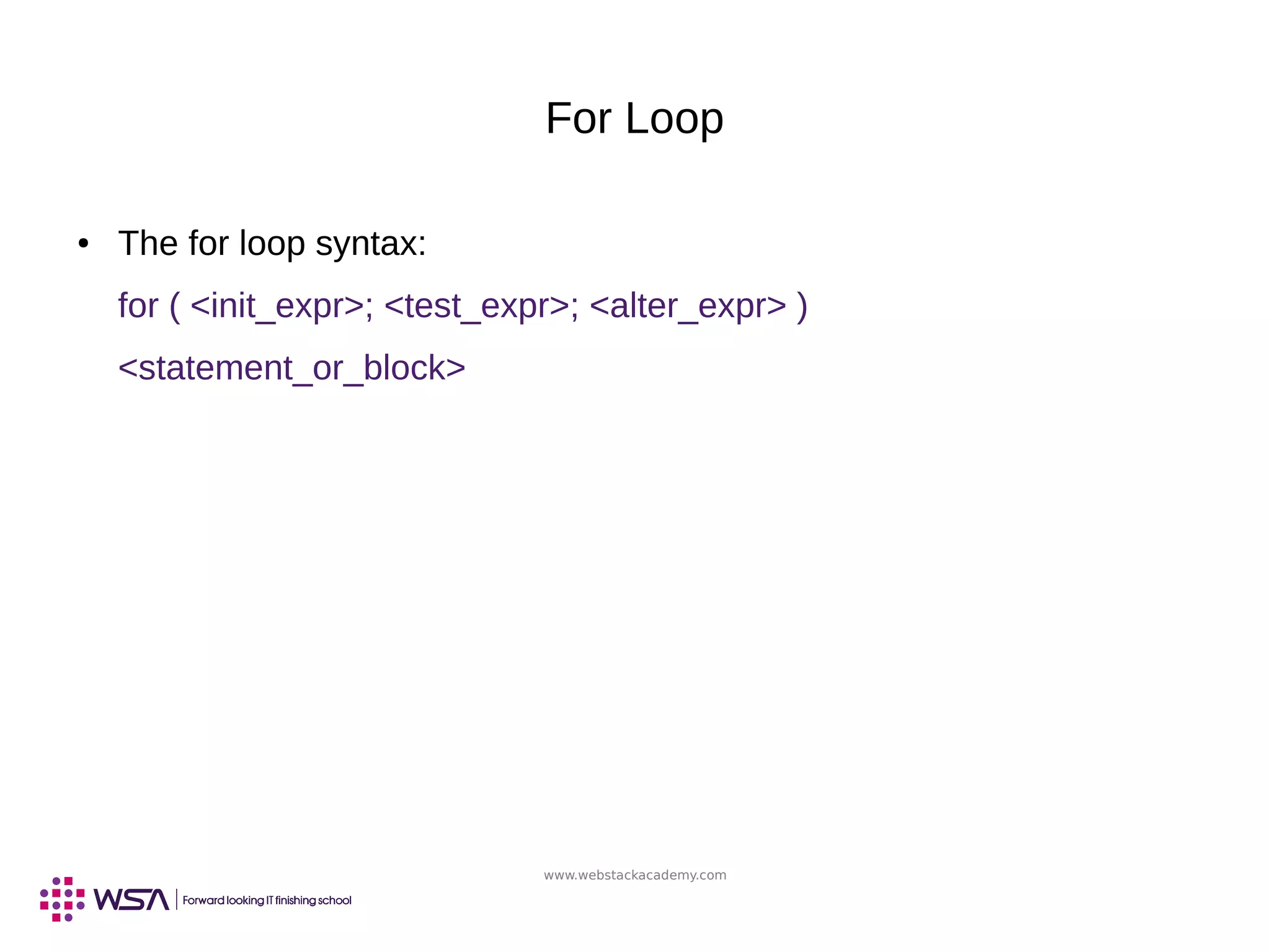 For Loop

• The for loop syntax:

for ( <init_expr>; <test_expr>; <alter_expr> )

<statement_or_block>

www.webstackacademy.com

WSA | Forward looking IT finishing school